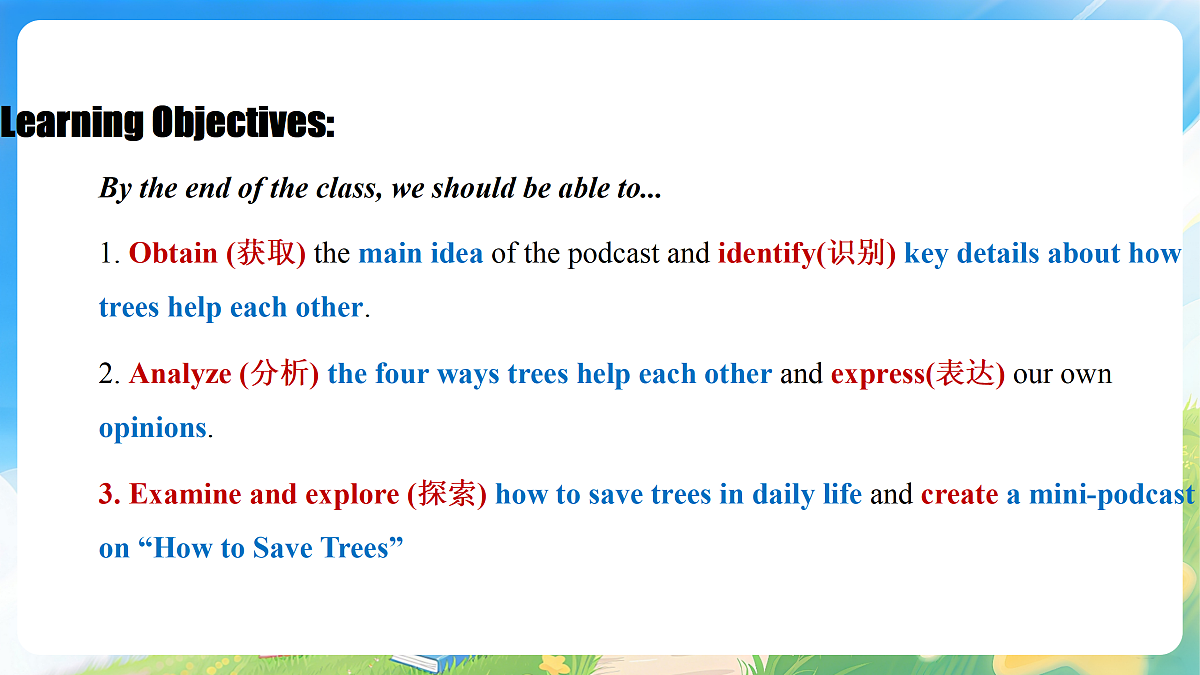 Learning Objectives:

By the end of the class, we should be able to...

1. Obtain (获取) the main idea of the podcast and identify(识别) key details about how trees help each other.

2. Analyze (分析) the four ways trees help each other and express(表达) our own opinions.

3. Examine and explore (探索) how to save trees in daily life and create a mini-podcast on “How to Save Trees”